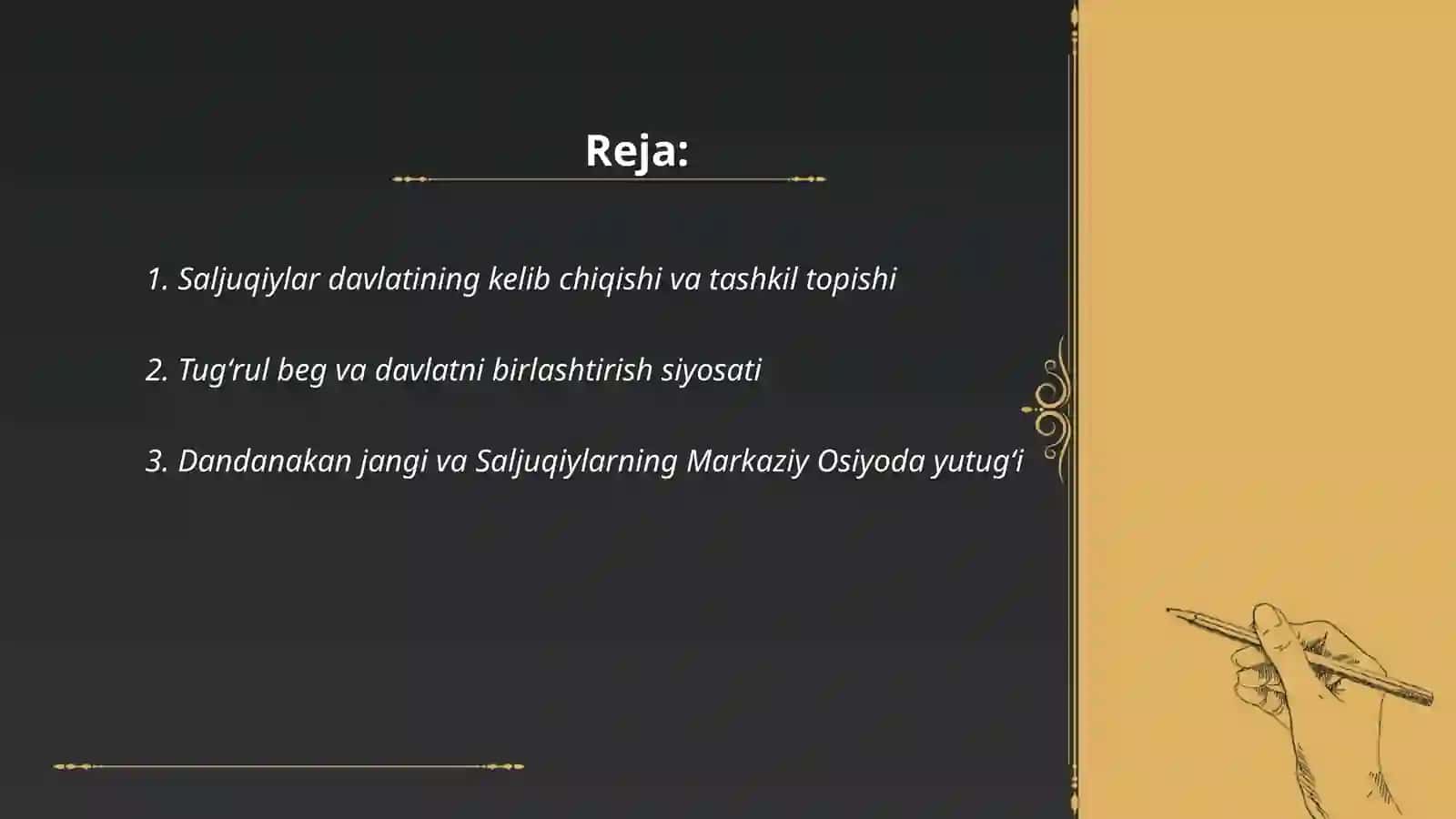 Reja:

1. Saljuqiylar davlatining kelib chiqishi va tashkil topishi

2. Tug‘rul beg va davlatni birlashtirish siyosati

3. Dandanakan jangi va Saljuqiylarning Markaziy Osiyoda yutug‘i